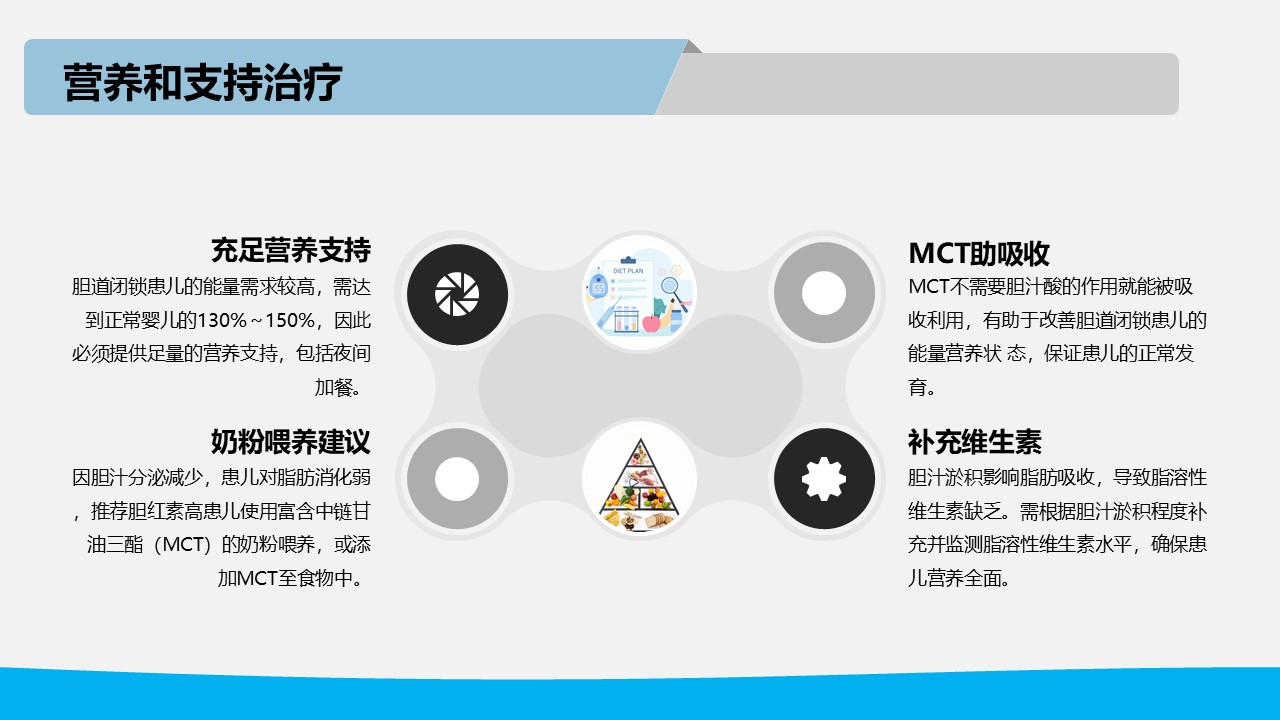 营养和支持治疗

充足营养支持

胆道闭锁患儿的能量需求较高，需达到正常婴儿的130%～150%，因此必须提供足量的营养支持，包括夜间加餐。

奶粉喂养建议

因胆汁分泌减少，患儿对脂肪消化弱，推荐胆红素高患儿使用富含中链甘油三酯（MCT）的奶粉喂养，或添加MCT至食物中。

DIET PLAN

MCT助吸收

MCT不需要胆汁酸的作用就能被吸收利用，有助于改善胆道闭锁患儿的能量营养状 态，保证患儿的正常发育。

补充维生素

胆汁淤积影响脂肪吸收，导致脂溶性维生素缺乏。需根据胆汁淤积程度补充并监测脂溶性维生素水平，确保患儿营养全面。